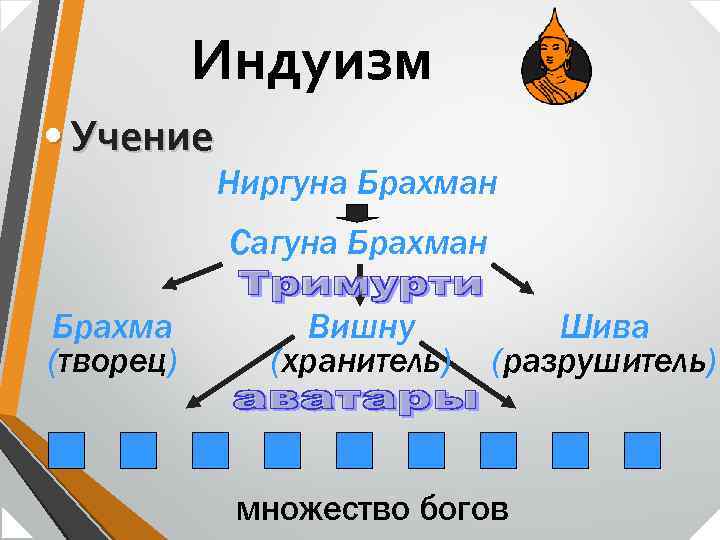 Индуизм

• Учение

Ниргуна Брахман

Сагуна Брахман

Тримурти

Брахма (творец)

Вишну (хранитель)

Шива (разрушитель)

аватары

множество богов